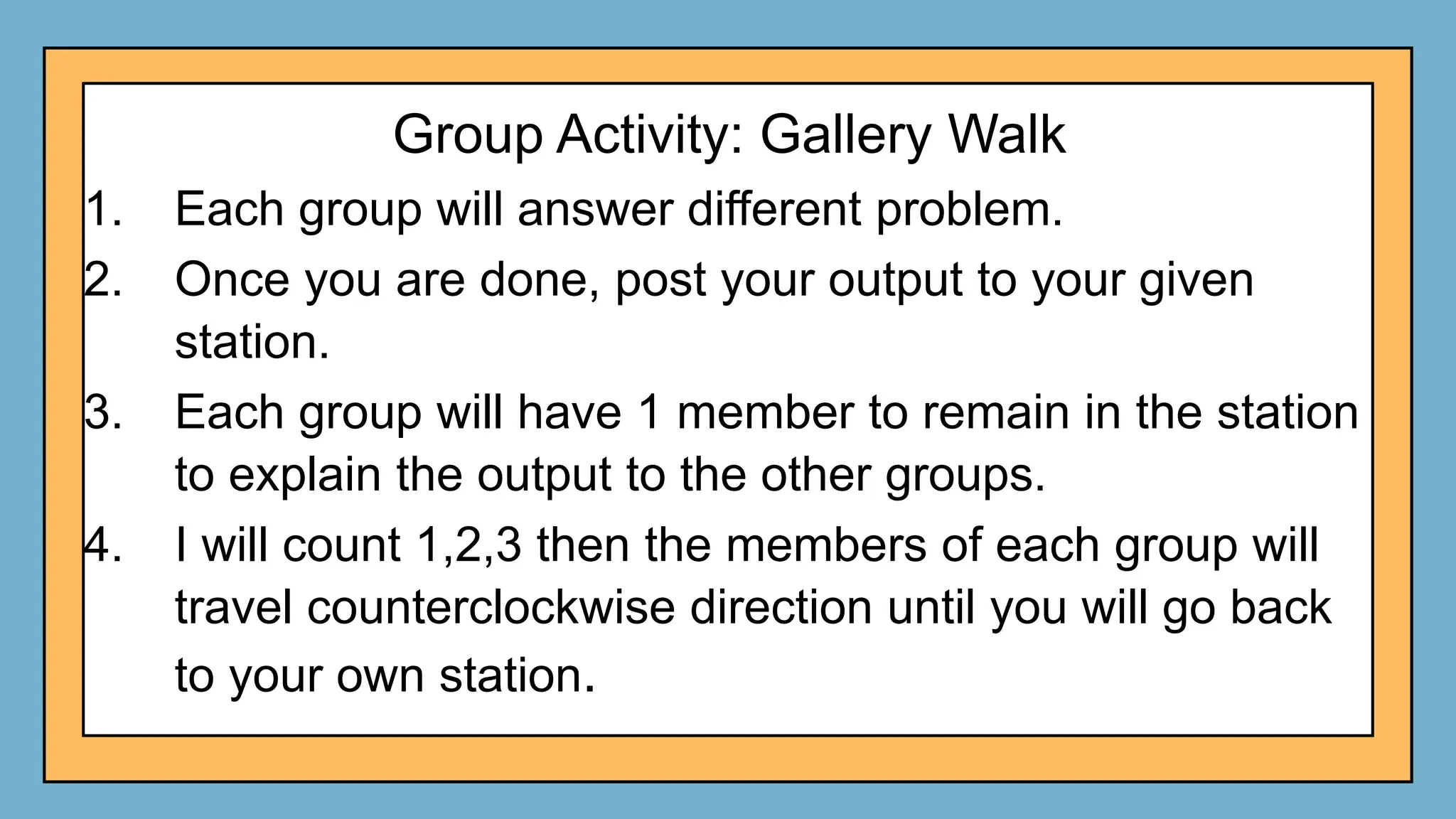 Group Activity: Gallery Walk

1. Each group will answer different problem.
2. Once you are done, post your output to your given station.
3. Each group will have 1 member to remain in the station to explain the output to the other groups.
4. I will count 1,2,3 then the members of each group will travel counterclockwise direction until you will go back to your own station.